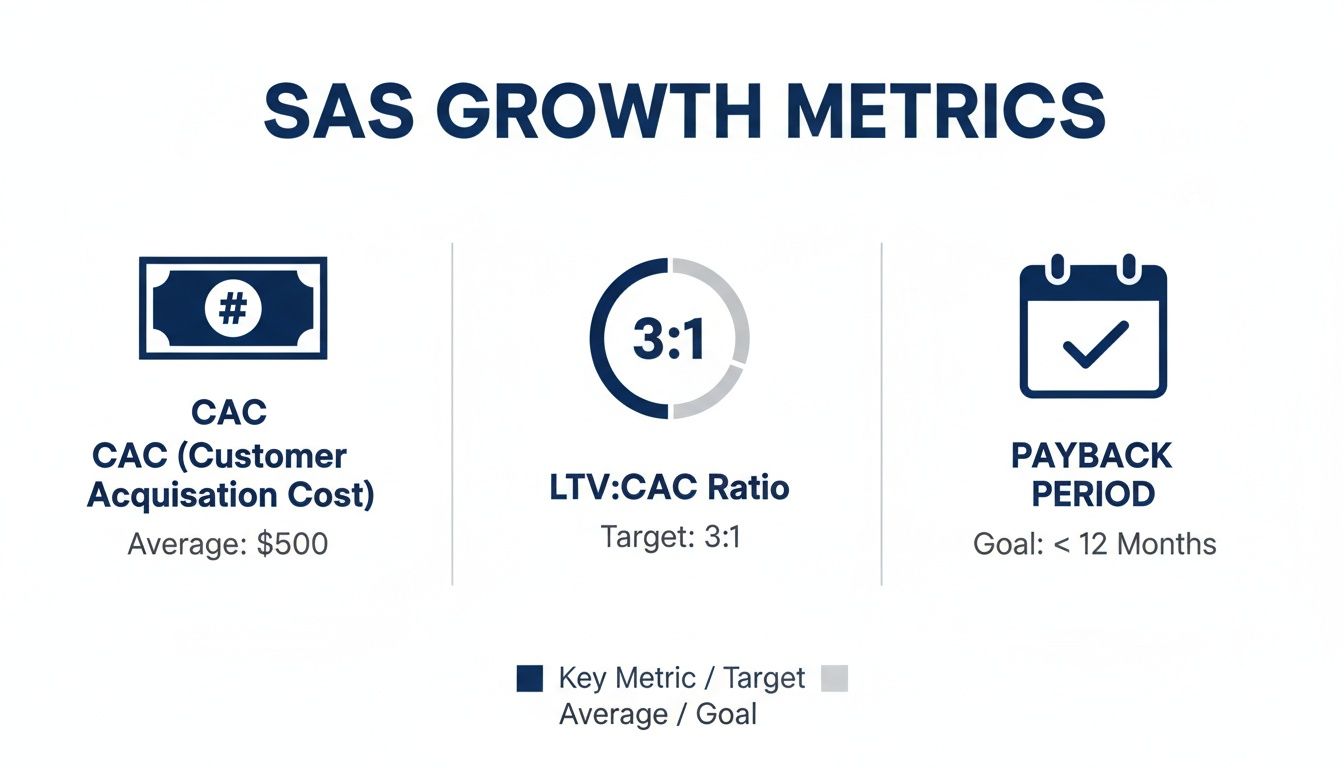 SAS GROWTH METRICS

#

CAC
CAC (Customer Acquisation Cost)
Average: $500

3:1

LTV:CAC Ratio
Target: 3:1

PAYBACK PERIOD
Goal: < 12 Months

Key Metric / Target
Average / Goal